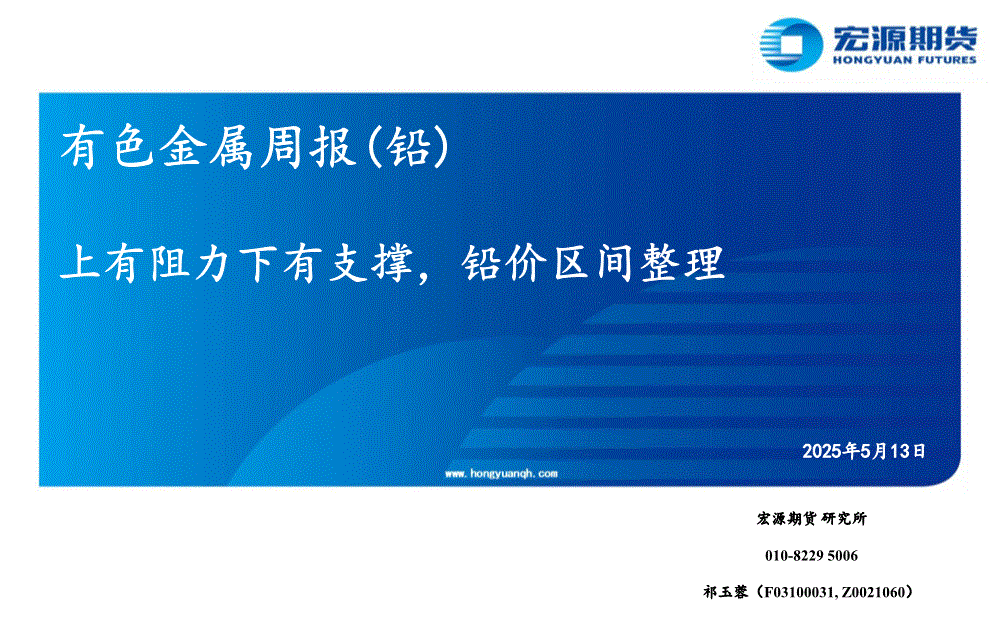 宏源期货
HONGYUAN FUTURES

有色金属周报(铅)

上有阻力下有支撑，铅价区间整理

2025年5月13日

www.hongyuanqh.com

宏源期货 研究所

010-8229 5006

祁玉蓉（F03100031, Z0021060）